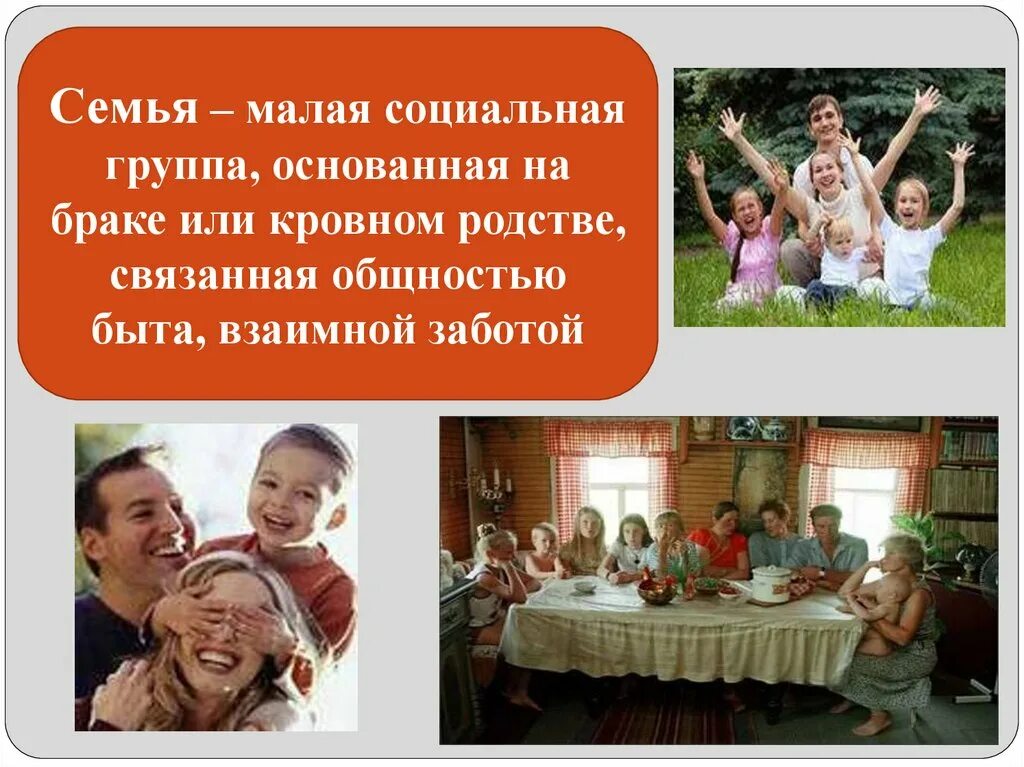 Семья – малая социальная группа, основанная на браке или кровном родстве, связанная общностью быта, взаимной заботой